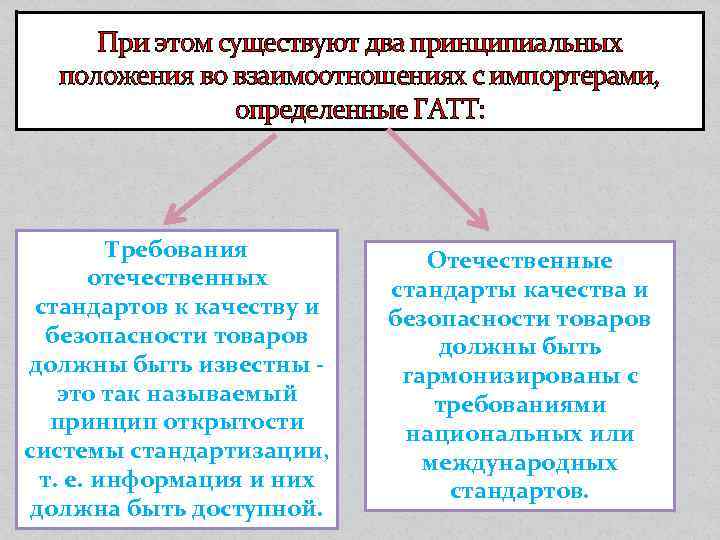 При этом существуют два принципиальных положения во взаимоотношениях с импортерами, определенные ГАТТ:

Требования отечественных стандартов к качеству и безопасности товаров должны быть известны - это так называемый принцип открытости системы стандартизации, т. е. информация и них должна быть доступной.

Отечественные стандарты качества и безопасности товаров должны быть гармонизированы с требованиями национальных или международных стандартов.